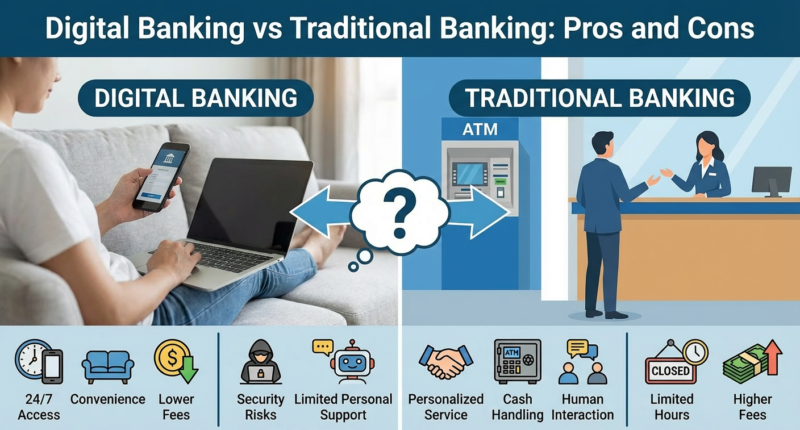 Digital Banking vs Traditional Banking: Pros and Cons

DIGITAL BANKING

TRADITIONAL BANKING

ATM

?

24/7 Access

Convenience

Lower Fees

Security Risks

Limited Personal Support

Personalized Service

ATM

Cash Handling

Human Interaction

CLOSED

Limited Hours

Higher Fees